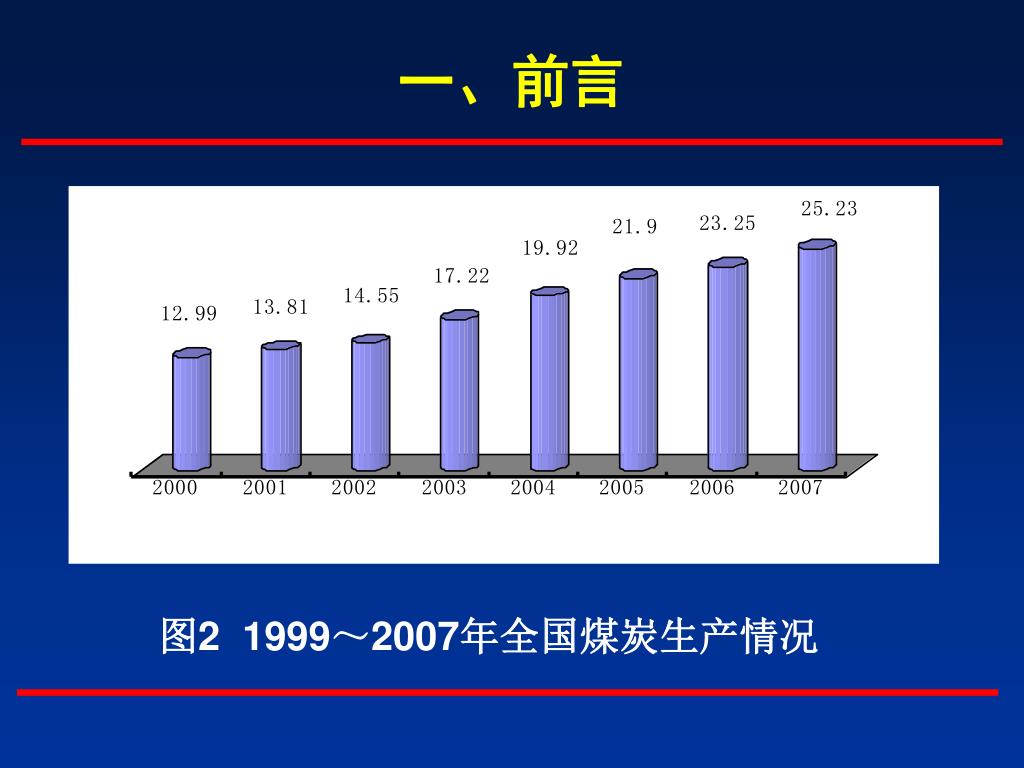 一、前言

12.99
13.81
14.55
17.22
19.92
21.9
23.25
25.23

2000 2001 2002 2003 2004 2005 2006 2007

图2 1999～2007年全国煤炭生产情况